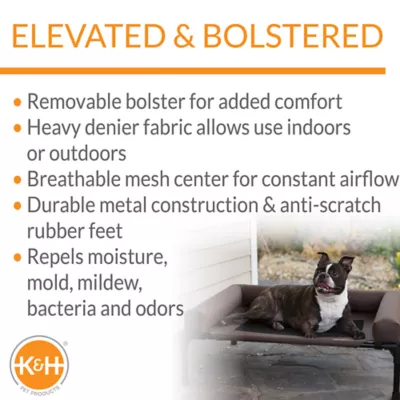 ELEVATED & BOLSTERED

• Removable bolster for added comfort
• Heavy denier fabric allows use indoors or outdoors
• Breathable mesh center for constant airflow
• Durable metal construction & anti-scratch rubber feet
• Repels moisture, mold, mildew, bacteria and odors

K&H®
PET PRODUCTS